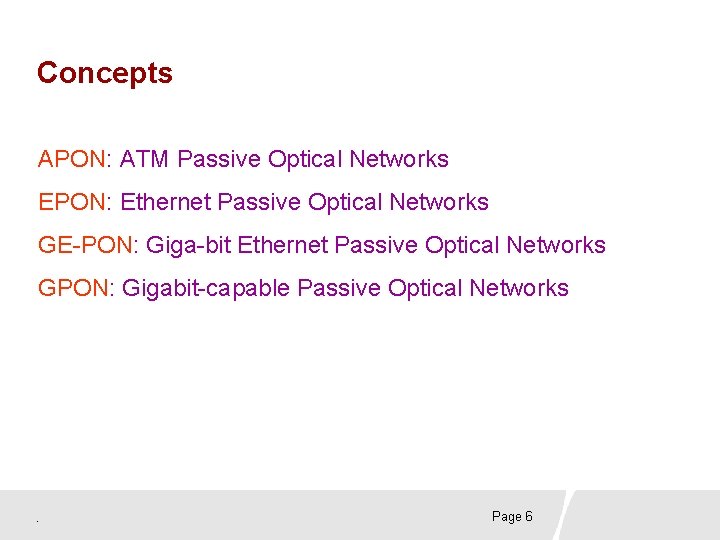 Concepts

APON: ATM Passive Optical Networks

EPON: Ethernet Passive Optical Networks

GE-PON: Giga-bit Ethernet Passive Optical Networks

GPON: Gigabit-capable Passive Optical Networks

.

Page 6